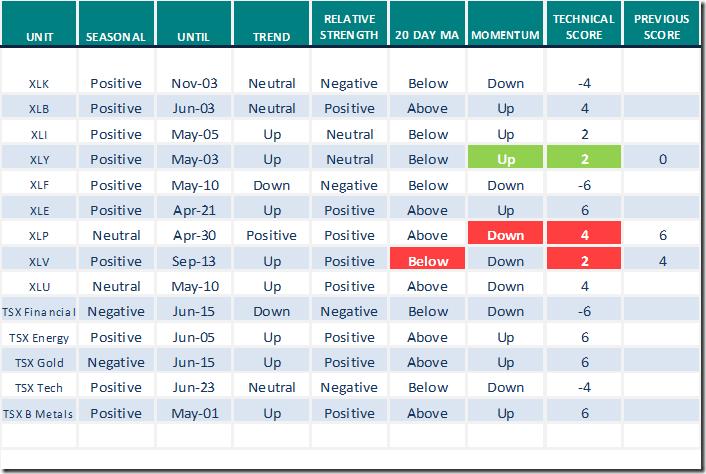 | UNIT | SEASONAL | UNTIL | TREND | RELATIVE STRENGTH | 20 DAY MA | MOMENTUM | TECHNICAL SCORE | PREVIOUS SCORE |
|---|---|---|---|---|---|---|---|---|
| XLK | Positive | Nov-03 | Neutral | Negative | Below | Down | -4 | |
| XLB | Positive | Jun-03 | Neutral | Positive | Above | Up | 4 | |
| XLI | Positive | May-05 | Up | Neutral | Below | Up | 2 | |
| XLY | Positive | May-03 | Up | Neutral | Below | Up | 2 | 0 |
| XLF | Positive | May-10 | Down | Negative | Below | Down | -6 | |
| XLE | Positive | Apr-21 | Up | Positive | Above | Up | 6 | |
| XLP | Neutral | Apr-30 | Positive | Positive | Above | Down | 4 | 6 |
| XLV | Positive | Sep-13 | Up | Positive | Below | Down | 2 | 4 |
| XLU | Neutral | May-10 | Up | Positive | Above | Down | 4 | |
| TSX Financial | Negative | Jun-15 | Down | Negative | Below | Down | -6 | |
| TSX Energy | Positive | Jun-05 | Up | Positive | Above | Up | 6 | |
| TSX Gold | Negative | Jun-15 | Up | Positive | Above | Up | 6 | |
| TSX Tech | Positive | Jun-23 | Neutral | Negative | Below | Down | -4 | |
| TSX B Metals | Positive | May-01 | Up | Positive | Above | Up | 6 | |